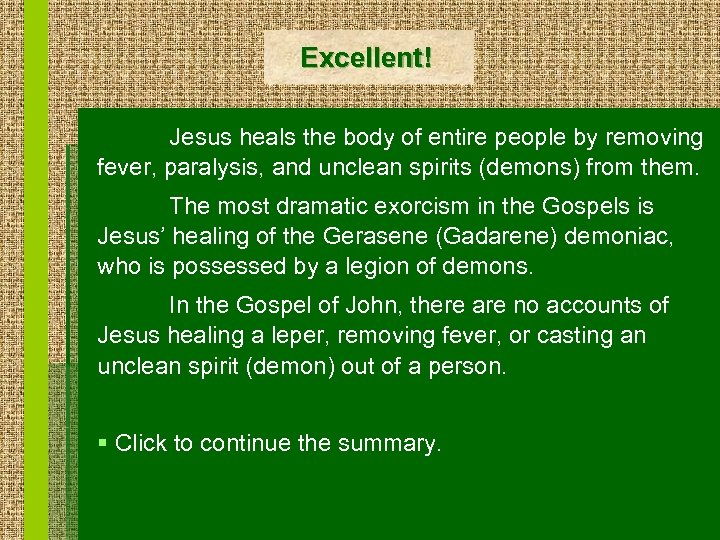 Excellent!

Jesus heals the body of entire people by removing fever, paralysis, and unclean spirits (demons) from them.

The most dramatic exorcism in the Gospels is Jesus' healing of the Gerasene (Gadarene) demoniac, who is possessed by a legion of demons.

In the Gospel of John, there are no accounts of Jesus healing a leper, removing fever, or casting an unclean spirit (demon) out of a person.

▪ Click to continue the summary.